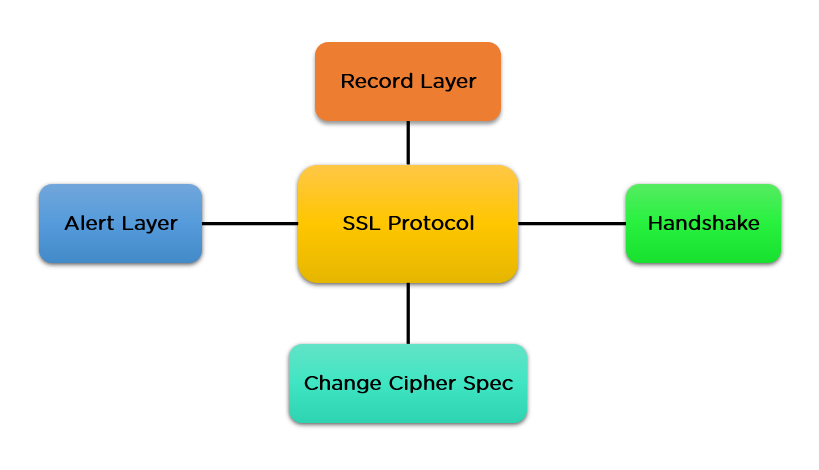 Record Layer

Alert Layer

SSL Protocol

Handshake

Change Cipher Spec